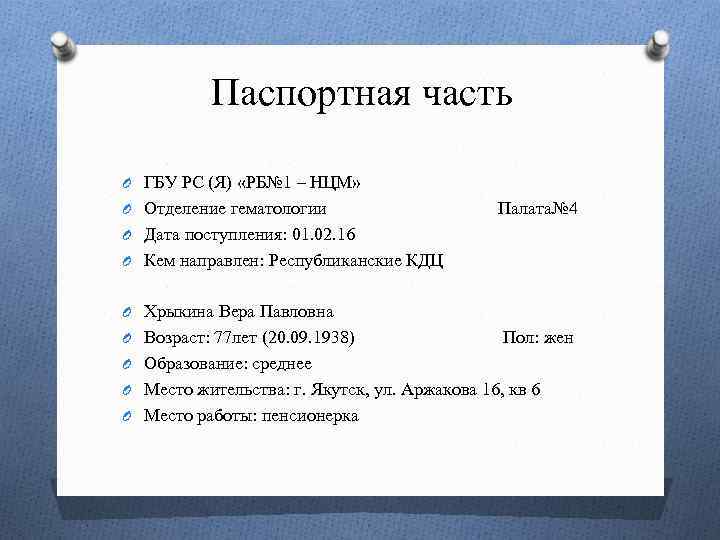 Паспортная часть

ГБУ РС (Я) «РБ№1 – НЦМ»
Отделение гематологии Палата№4
Дата поступления: 01.02.16
Кем направлен: Республиканские КДЦ

Хрыкина Вера Павловна
Возраст: 77лет (20.09.1938) Пол: жен
Образование: среднее
Место жительства: г. Якутск, ул. Аржакова 16, кв 6
Место работы: пенсионерка